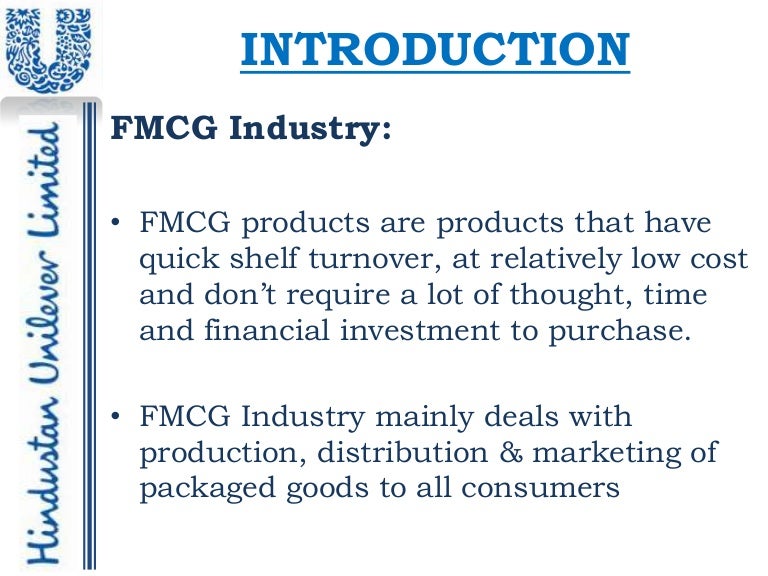 Hindustan Unilever Limited

INTRODUCTION

FMCG Industry:

• FMCG products are products that have quick shelf turnover, at relatively low cost and don't require a lot of thought, time and financial investment to purchase.

• FMCG Industry mainly deals with production, distribution & marketing of packaged goods to all consumers